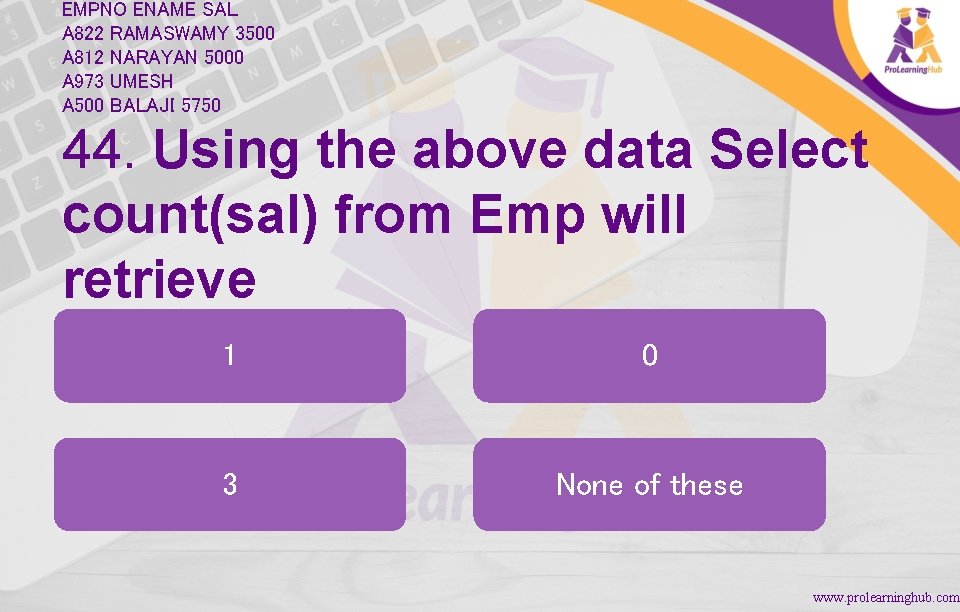 EMPNO ENAME SAL
A822 RAMASWAMY 3500
A812 NARAYAN 5000
A973 UMESH
A500 BALAJI 5750

ProLearningHub

44. Using the above data Select count(sal) from Emp will retrieve

1

0

3

None of these

www.prolearninghub.com